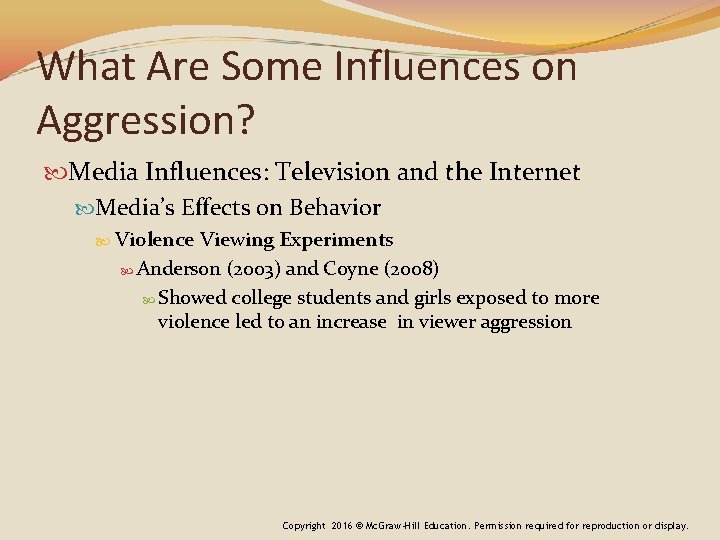 What Are Some Influences on Aggression?

Media Influences: Television and the Internet

Media's Effects on Behavior

Violence Viewing Experiments

Anderson (2003) and Coyne (2008)

Showed college students and girls exposed to more violence led to an increase in viewer aggression

Copyright 2016 © McGraw-Hill Education. Permission required for reproduction or display.